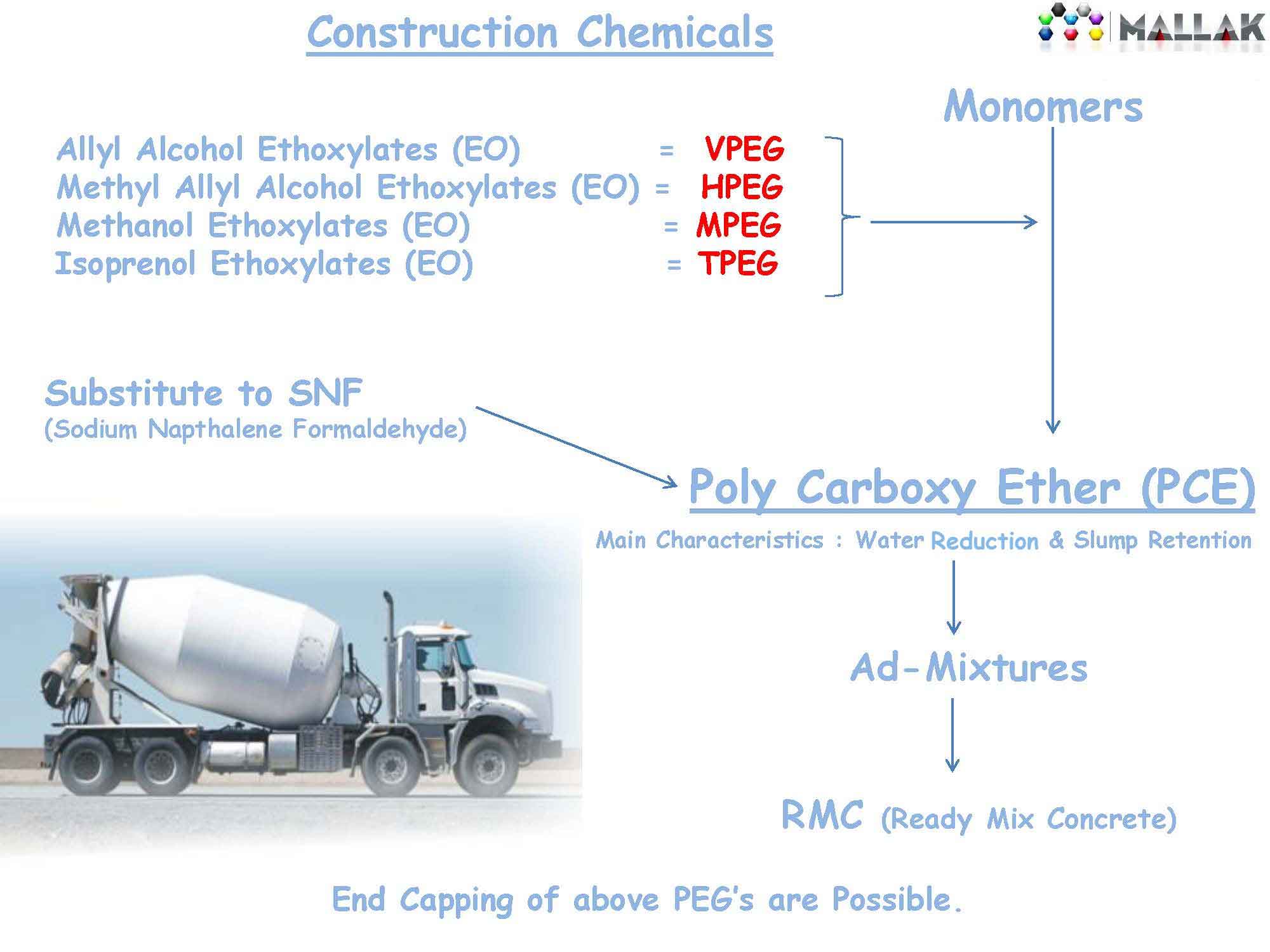 Construction Chemicals

MALLAK

Monomers

Allyl Alcohol Ethoxylates (EO) = VPEG
Methyl Allyl Alcohol Ethoxylates (EO) = HPEG
Methanol Ethoxylates (EO) = MPEG
Isoprenol Ethoxylates (EO) = TPEG

Substitute to SNF
(Sodium Napthalene Formaldehyde)

Poly Carboxy Ether (PCE)

Main Characteristics : Water Reduction & Slump Retention

Ad-Mixtures

RMC (Ready Mix Concrete)

End Capping of above PEG's are Possible.